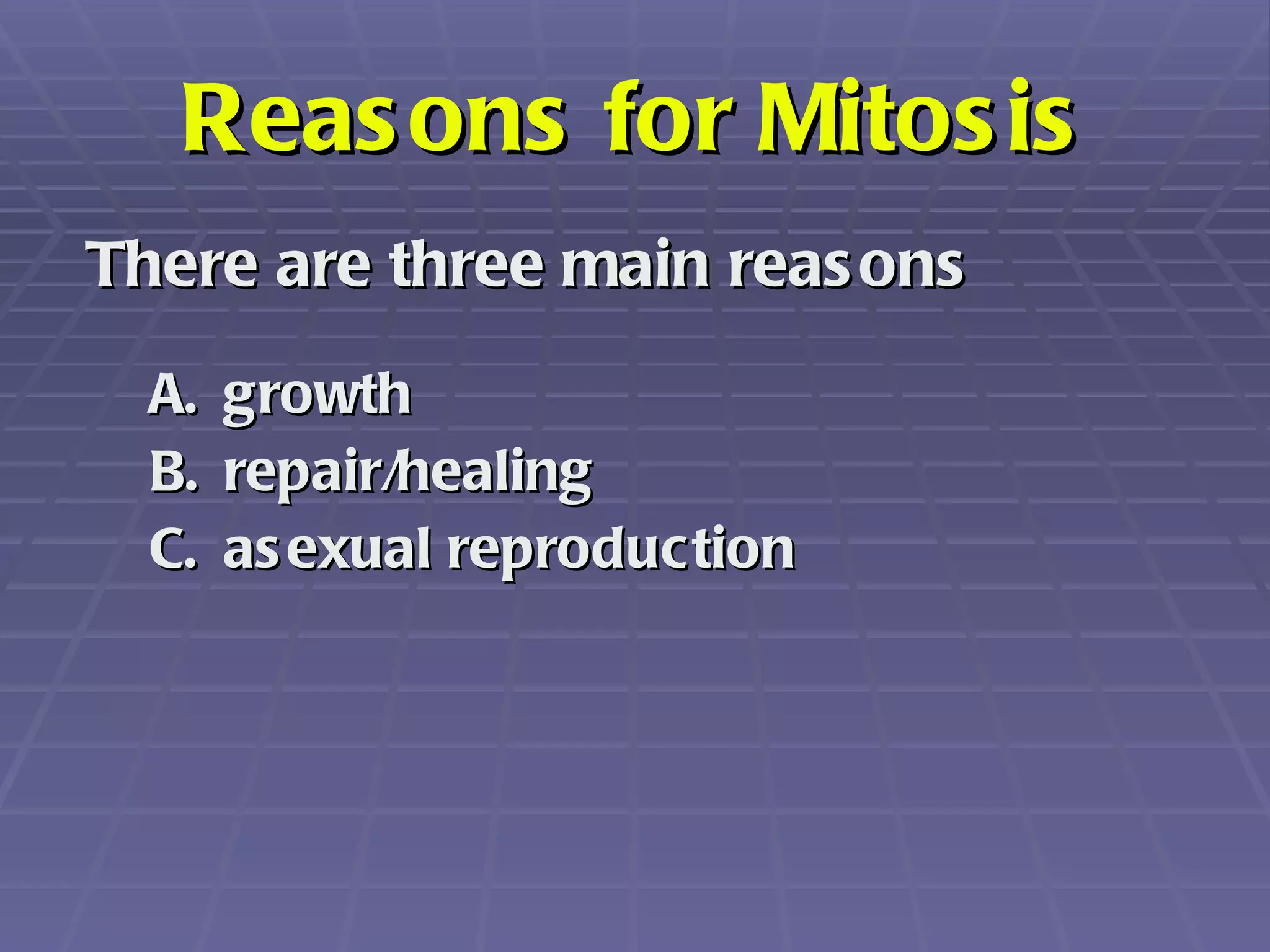 Reasons for Mitosis

There are three main reasons

A. growth
B. repair/healing
C. asexual reproduction